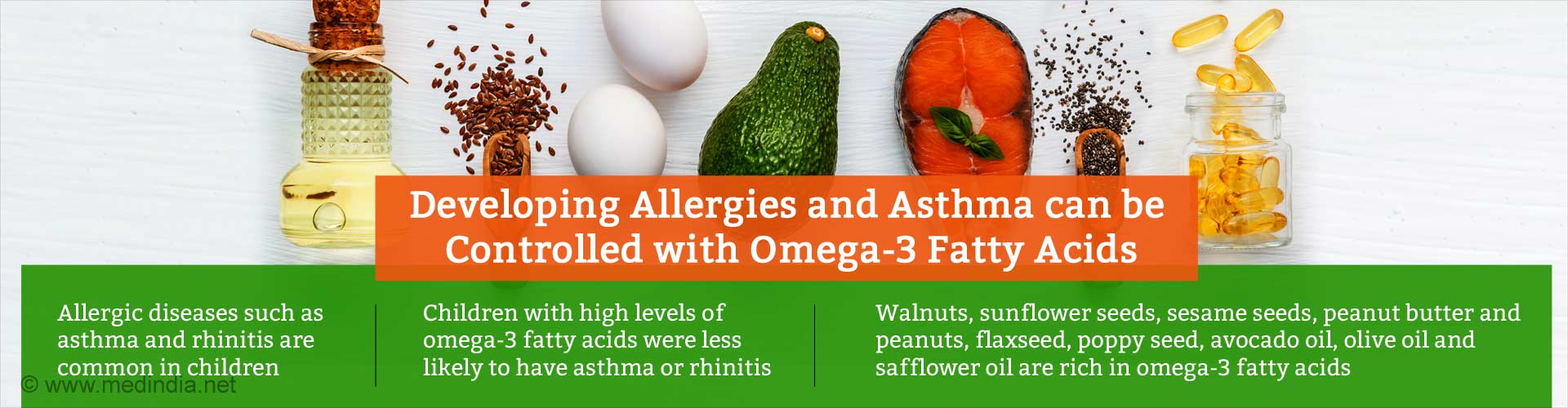 Developing Allergies and Asthma can be Controlled with Omega-3 Fatty Acids

Allergic diseases such as asthma and rhinitis are common in children

Children with high levels of omega-3 fatty acids were less likely to have asthma or rhinitis

Walnuts, sunflower seeds, sesame seeds, peanut butter and peanuts, flaxseed, poppy seed, avocado oil, olive oil and safflower oil are rich in omega-3 fatty acids

© www.medindia.net